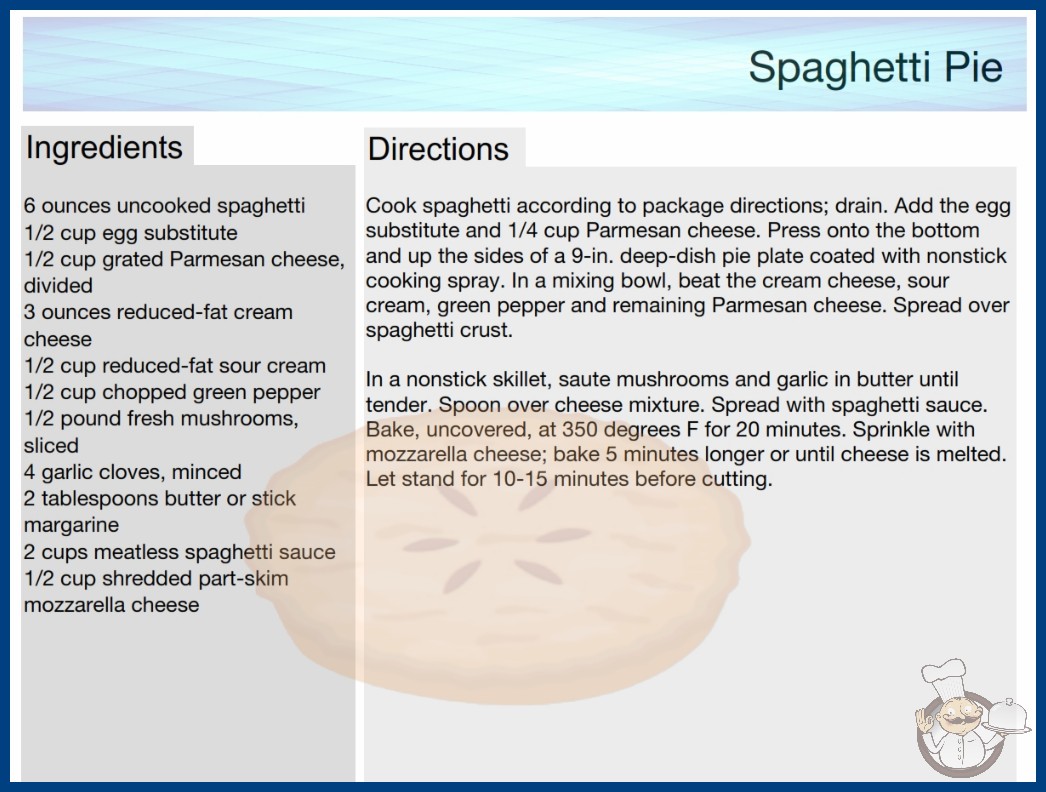 Spaghetti Pie

Ingredients

6 ounces uncooked spaghetti
1/2 cup egg substitute
1/2 cup grated Parmesan cheese, divided
3 ounces reduced-fat cream cheese
1/2 cup reduced-fat sour cream
1/2 cup chopped green pepper
1/2 pound fresh mushrooms, sliced
4 garlic cloves, minced
2 tablespoons butter or stick margarine
2 cups meatless spaghetti sauce
1/2 cup shredded part-skim mozzarella cheese

Directions

Cook spaghetti according to package directions; drain. Add the egg substitute and 1/4 cup Parmesan cheese. Press onto the bottom and up the sides of a 9-in. deep-dish pie plate coated with nonstick cooking spray. In a mixing bowl, beat the cream cheese, sour cream, green pepper and remaining Parmesan cheese. Spread over spaghetti crust.

In a nonstick skillet, saute mushrooms and garlic in butter until tender. Spoon over cheese mixture. Spread with spaghetti sauce. Bake, uncovered, at 350 degrees F for 20 minutes. Sprinkle with mozzarella cheese; bake 5 minutes longer or until cheese is melted. Let stand for 10-15 minutes before cutting.